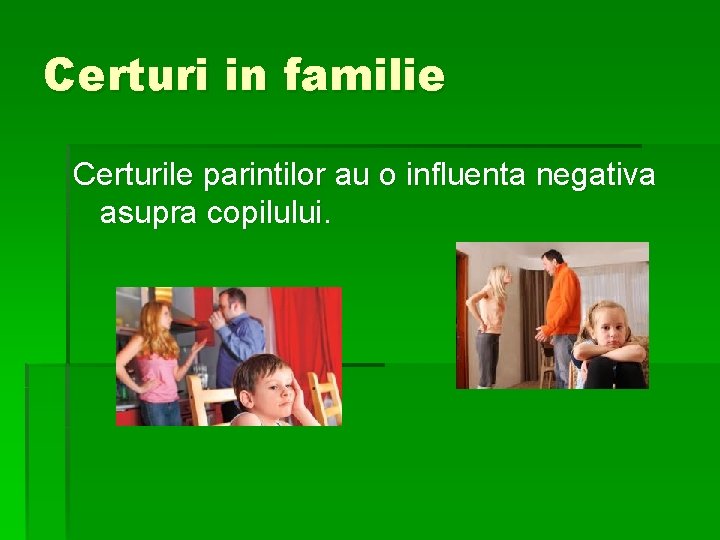 Certuri in familie

Certurile parintilor au o influenta negativa asupra copilului.